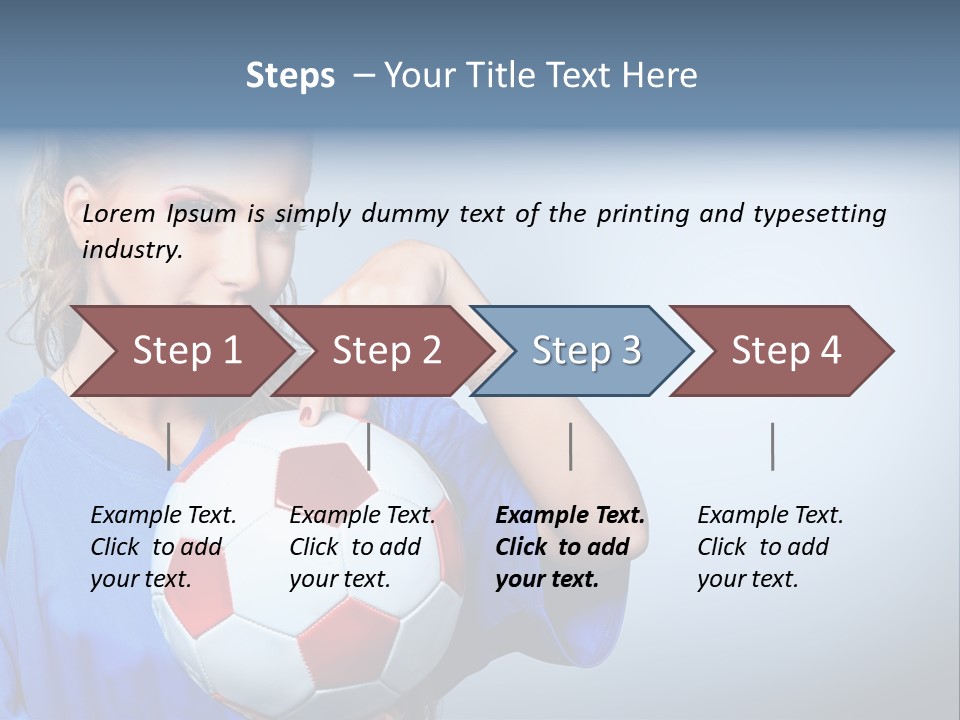 Steps – Your Title Text Here

Lorem Ipsum is simply dummy text of the printing and typesetting industry.

Step 1

Step 2

Step 3

Step 4

Example Text. Click to add your text.

Example Text. Click to add your text.

Example Text. Click to add your text.

Example Text. Click to add your text.